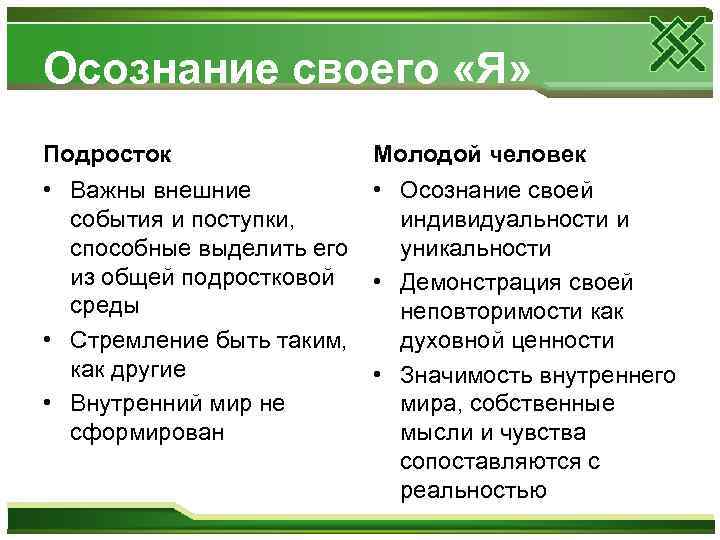 Осознание своего «Я»

Подросток

• Важны внешние события и поступки, способные выделить его из общей подростковой среды
• Стремление быть таким, как другие
• Внутренний мир не сформирован

Молодой человек

• Осознание своей индивидуальности и уникальности
• Демонстрация своей неповторимости как духовной ценности
• Значимость внутреннего мира, собственные мысли и чувства сопоставляются с реальностью